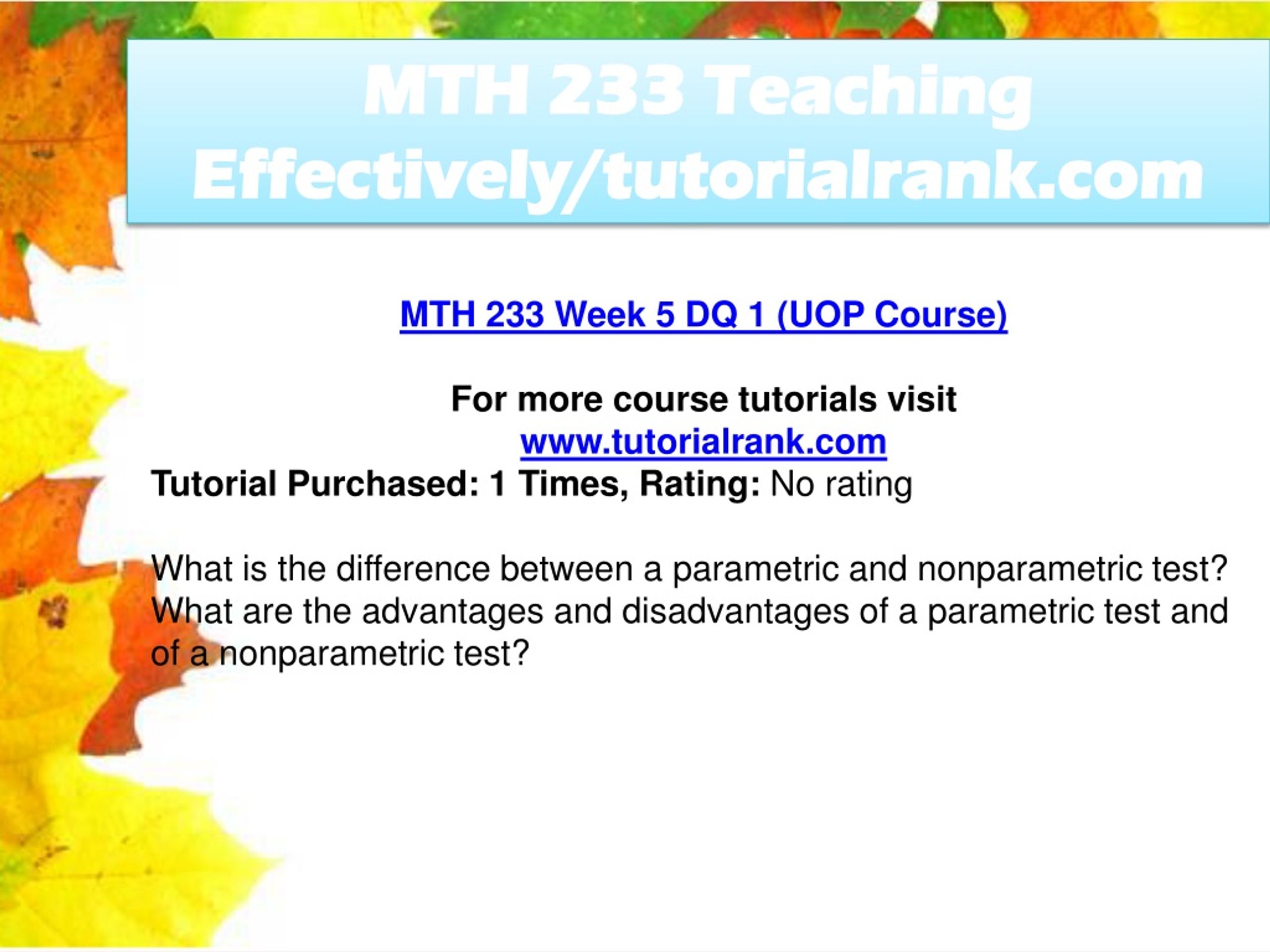 MTH 233 Teaching Effectively/tutorialrank.com

MTH 233 Week 5 DQ 1 (UOP Course)

For more course tutorials visit
www.tutorialrank.com
Tutorial Purchased: 1 Times, Rating: No rating

What is the difference between a parametric and nonparametric test? What are the advantages and disadvantages of a parametric test and of a nonparametric test?